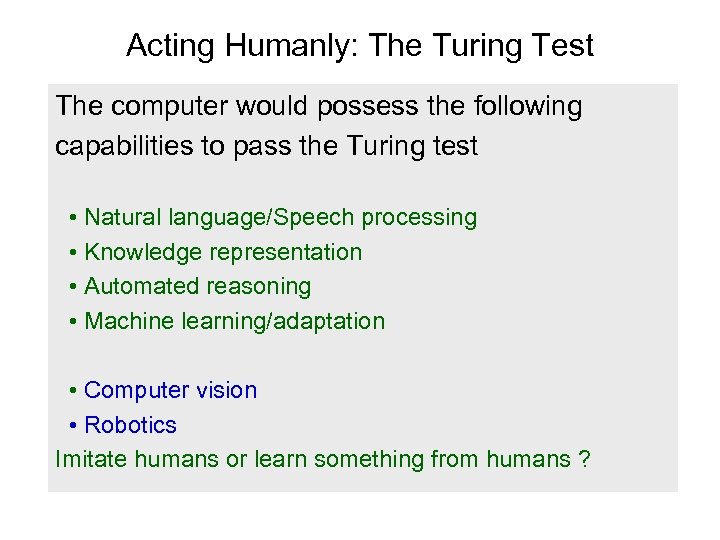 Acting Humanly: The Turing Test

The computer would possess the following capabilities to pass the Turing test

• Natural language/Speech processing
• Knowledge representation
• Automated reasoning
• Machine learning/adaptation

• Computer vision
• Robotics

Imitate humans or learn something from humans ?